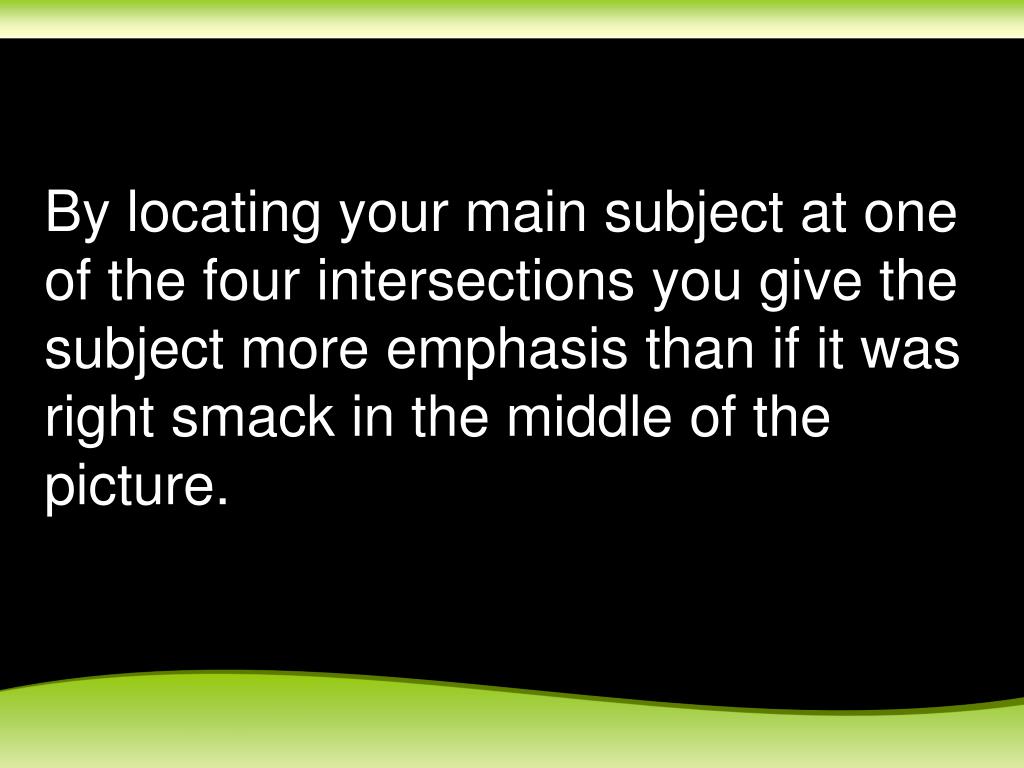 By locating your main subject at one of the four intersections you give the subject more emphasis than if it was right smack in the middle of the picture.